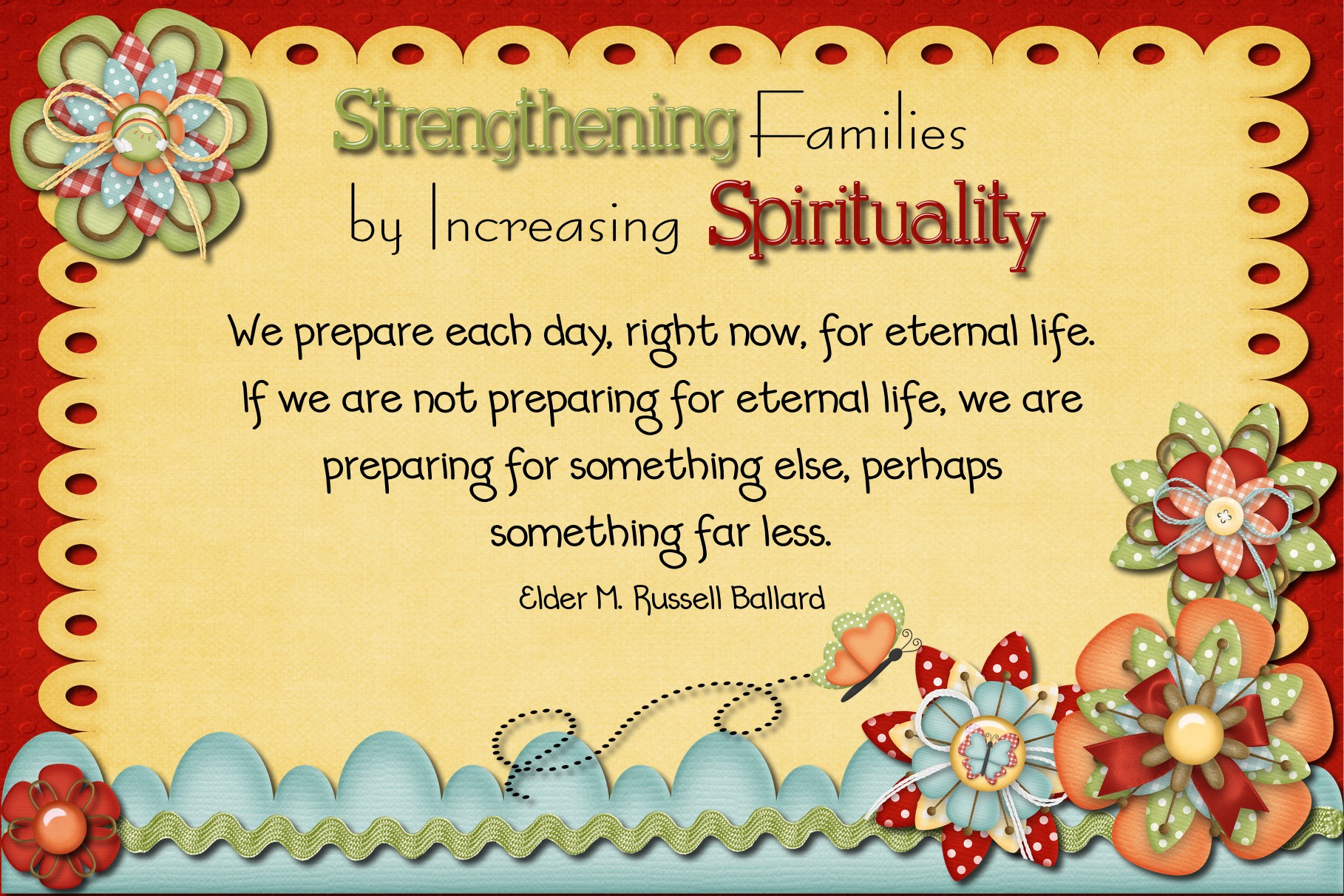 Strengthening Families by Increasing Spirituality

We prepare each day, right now, for eternal life. If we are not preparing for eternal life, we are preparing for something else, perhaps something far less.

Elder M. Russell Ballard